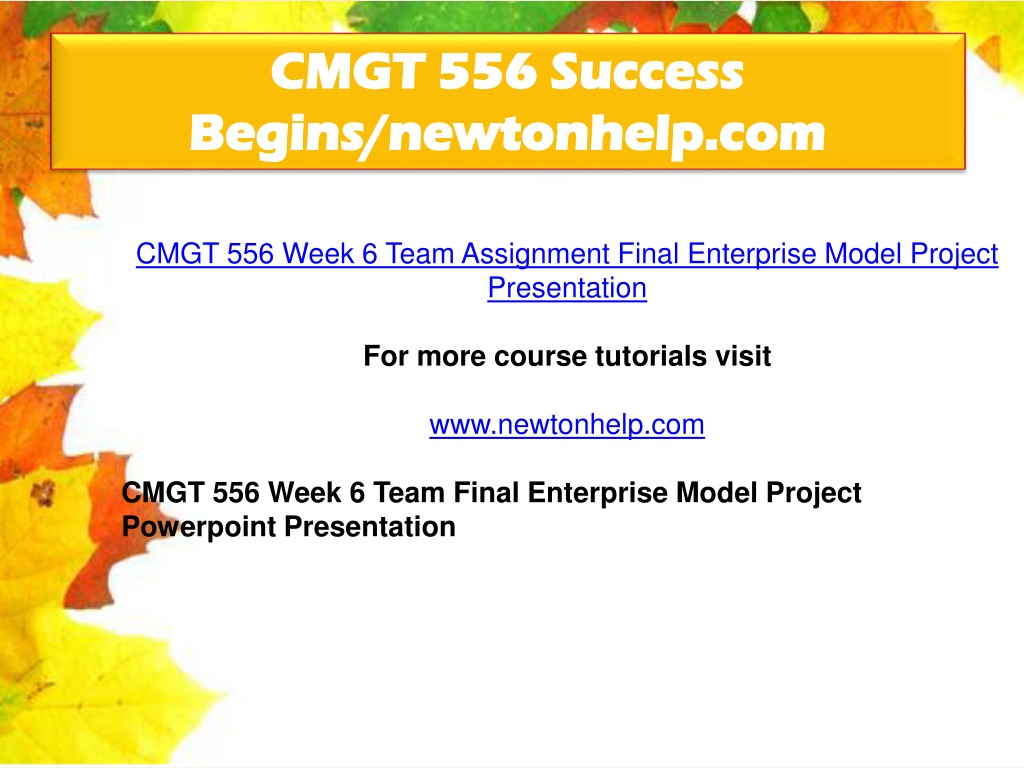 CMGT 556 Success Begins/newtonhelp.com

CMGT 556 Week 6 Team Assignment Final Enterprise Model Project Presentation

For more course tutorials visit

www.newtonhelp.com

CMGT 556 Week 6 Team Final Enterprise Model Project Powerpoint Presentation